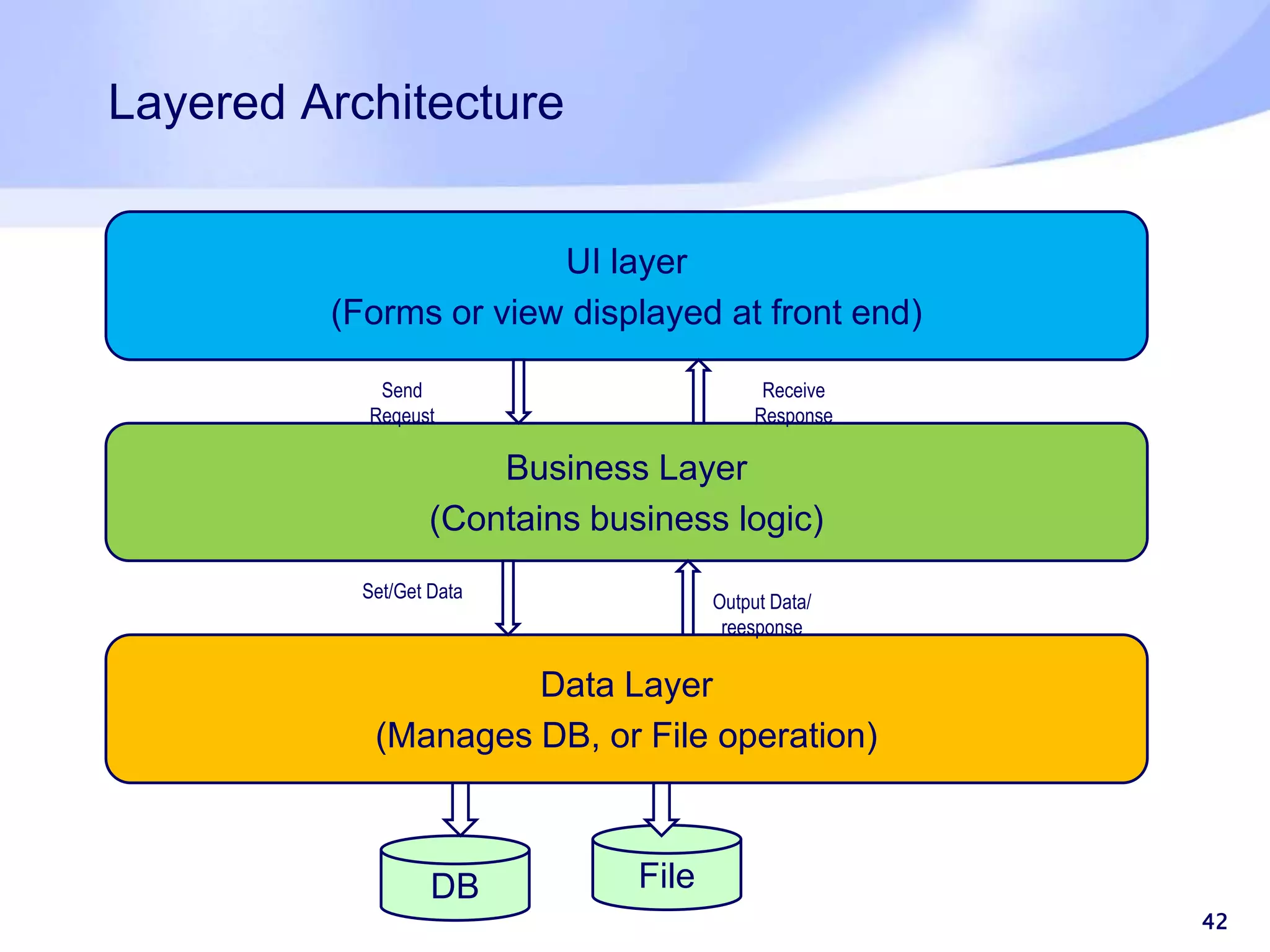 Layered Architecture

UI layer
(Forms or view displayed at front end)

Send Reqeust

Receive Response

Business Layer
(Contains business logic)

Set/Get Data

Output Data/ reesponse

Data Layer
(Manages DB, or File operation)

DB

File

42